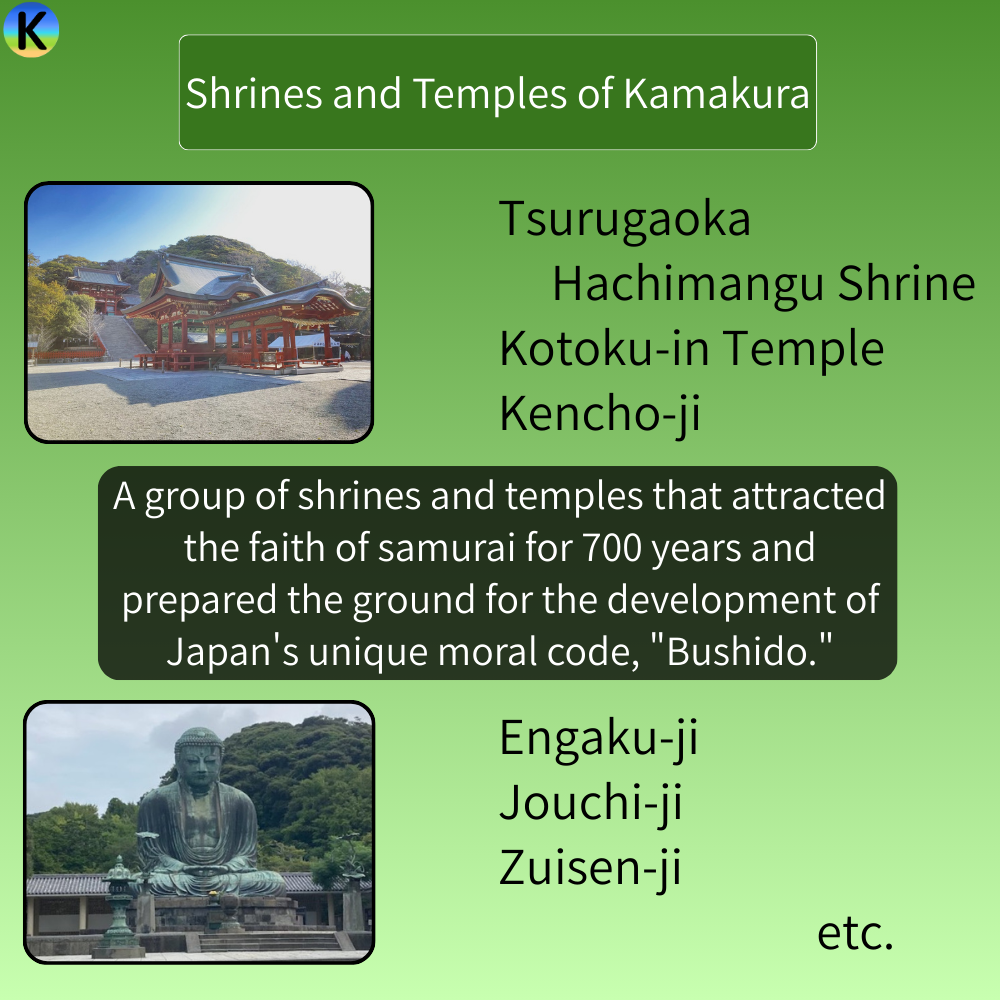 K

Shrines and Temples of Kamakura

Tsurugaoka
Hachimangu Shrine
Kotoku-in Temple
Kencho-ji

A group of shrines and temples that attracted the faith of samurai for 700 years and prepared the ground for the development of Japan's unique moral code, "Bushido."

Engaku-ji
Jouchi-ji
Zuisen-ji
etc.